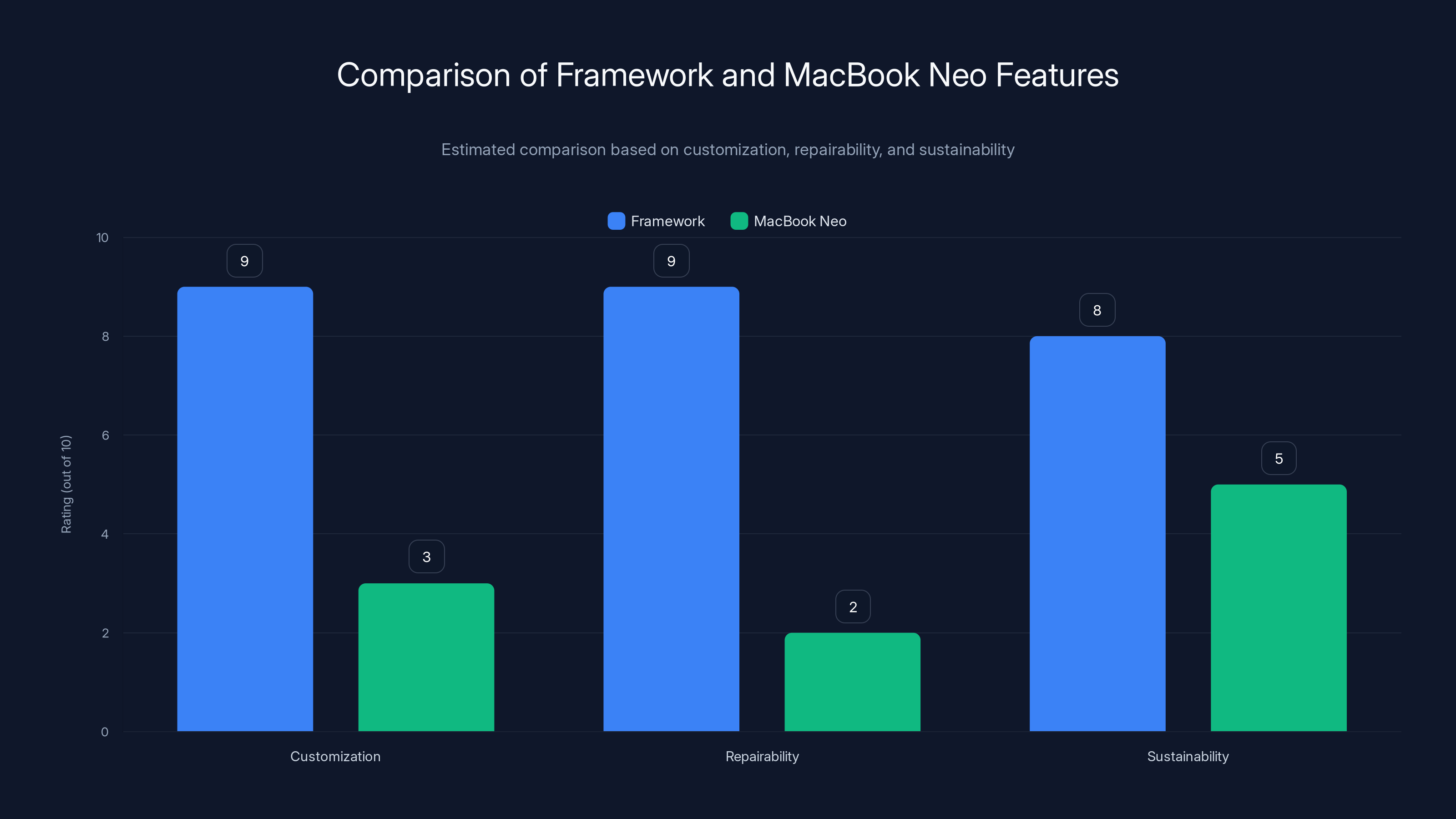 Comparison of Framework and MacBook Neo Features

Estimated comparison based on customization, repairability, and sustainability

Framework MacBook Neo

Rating (out of 10)

10
8
6
4
2
0

9
3
9
2
8
5

Customization
Repairability
Sustainability